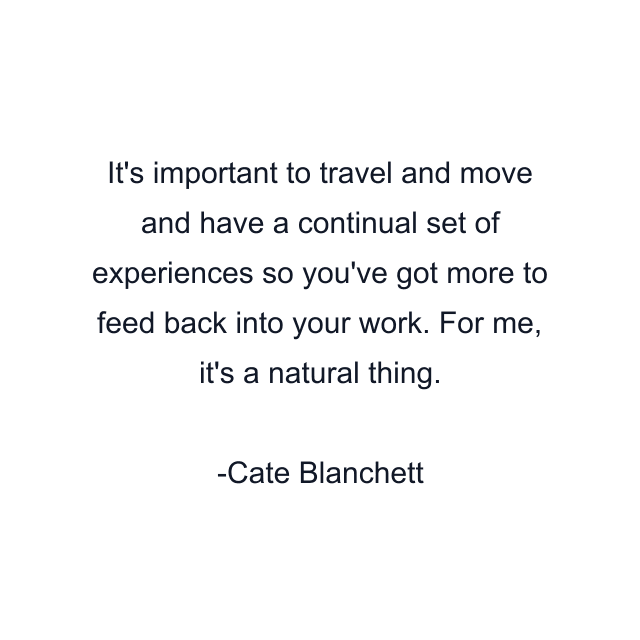 It's important to travel and move and have a continual set of experiences so you've got more to feed back into your work. For me, it's a natural thing.

-Cate Blanchett